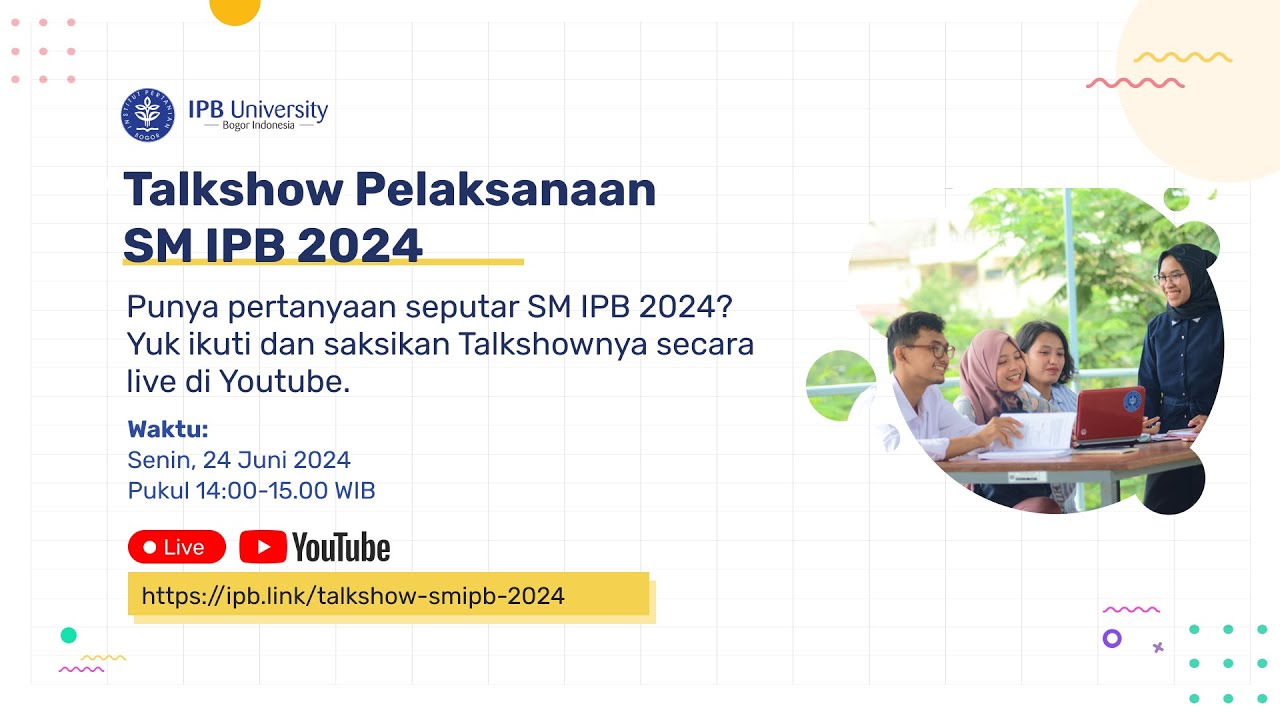 INSTITUT PERTANIAN BOGOR

IPB University
Bogor Indonesia

Talkshow Pelaksanaan SM IPB 2024

Punya pertanyaan seputar SM IPB 2024? Yuk ikuti dan saksikan Talkshownya secara live di Youtube.

Waktu:
Senin, 24 Juni 2024
Pukul 14:00-15.00 WIB

Live YouTube

https://ipb.link/talkshow-smipb-2024